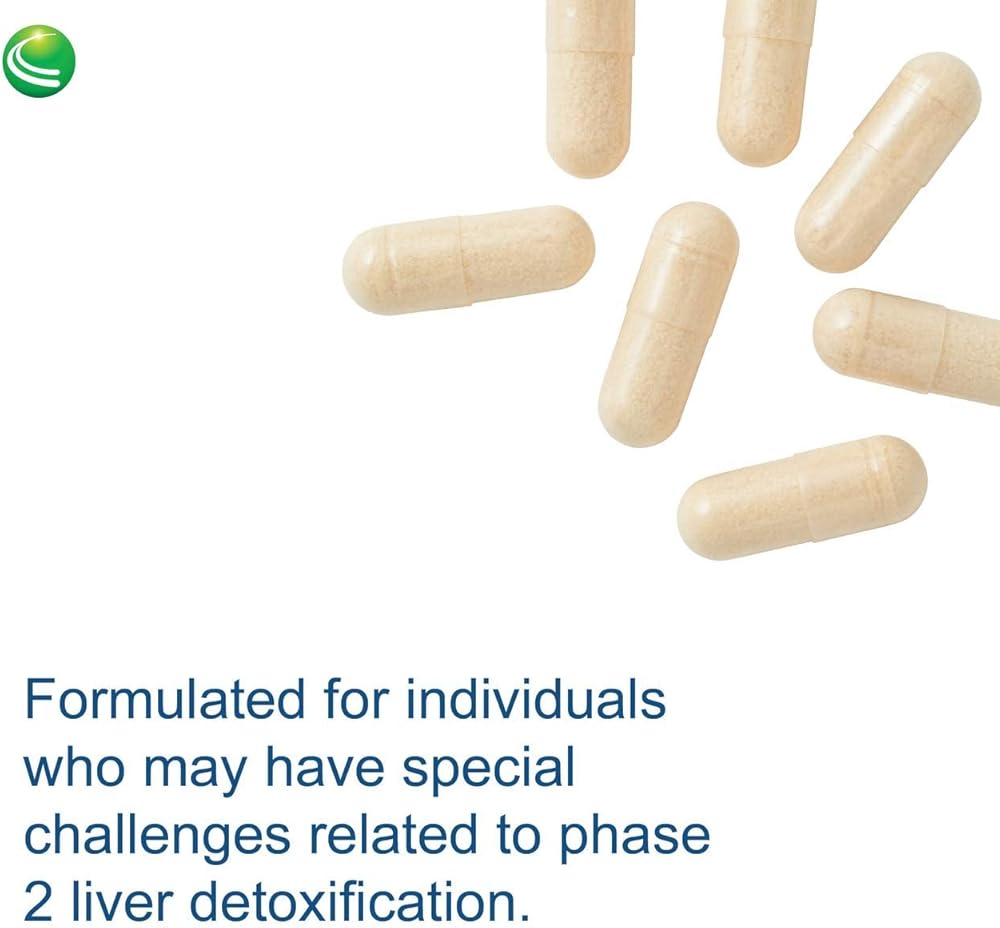 Formulated for individuals who may have special challenges related to phase 2 liver detoxification.